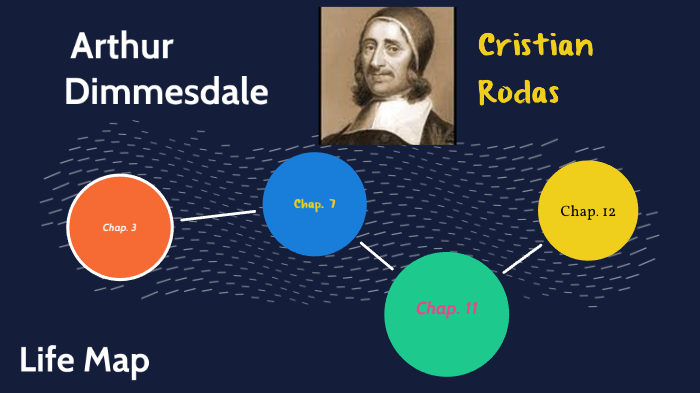 Arthur Dimmesdale

Cristian Rodas

Chap. 3

Chap. 7

Chap. 11

Chap. 12

Life Map